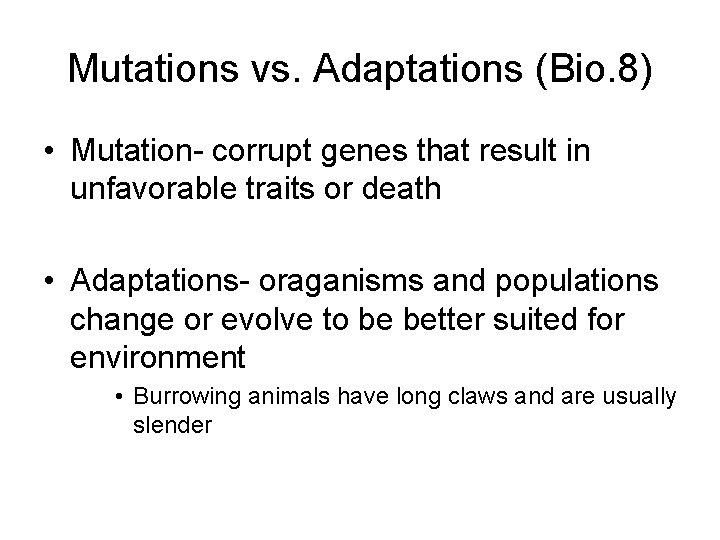 Mutations vs. Adaptations (Bio.8)

• Mutation- corrupt genes that result in unfavorable traits or death

• Adaptations- oraganisms and populations change or evolve to be better suited for environment

• Burrowing animals have long claws and are usually slender